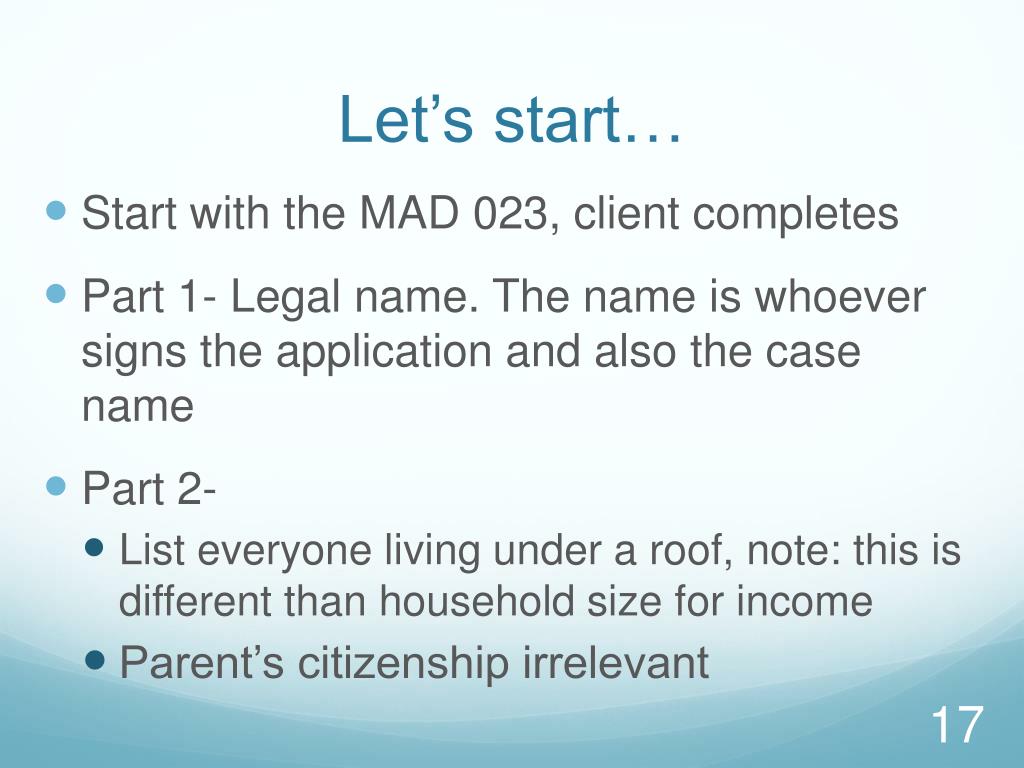 Let’s start…

- Start with the MAD 023, client completes
- Part 1- Legal name. The name is whoever signs the application and also the case name
- Part 2-
  - List everyone living under a roof, note: this is different than household size for income
  - Parent’s citizenship irrelevant

17